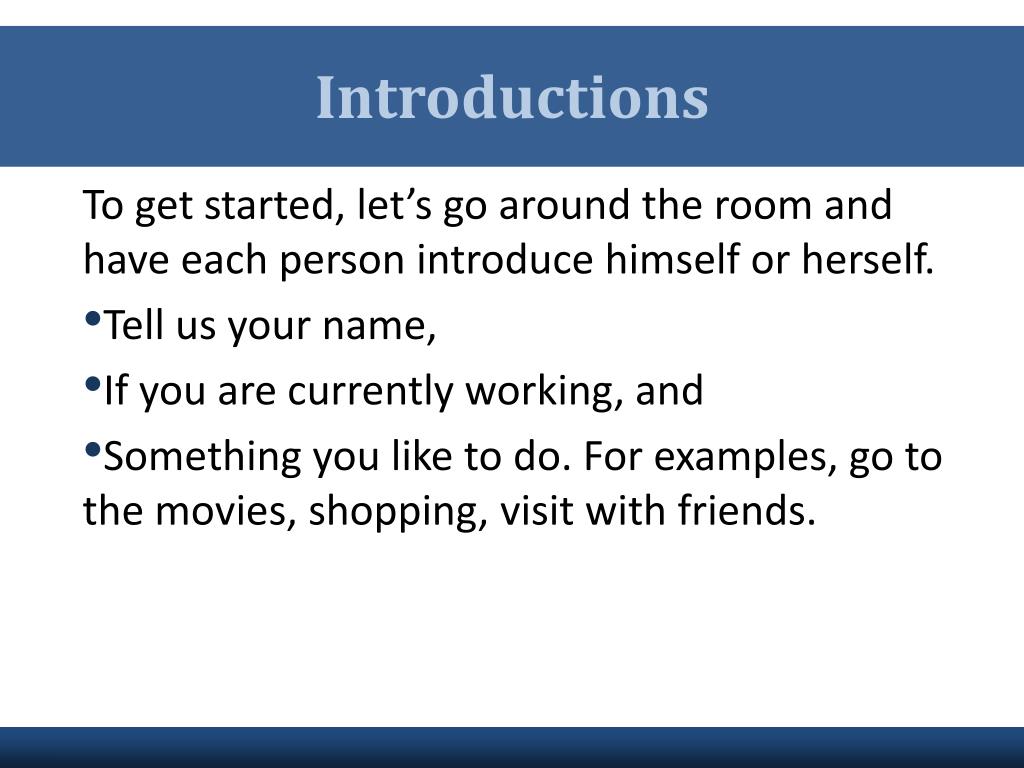 Introductions

To get started, let’s go around the room and have each person introduce himself or herself.

•Tell us your name,

•If you are currently working, and

•Something you like to do. For examples, go to the movies, shopping, visit with friends.